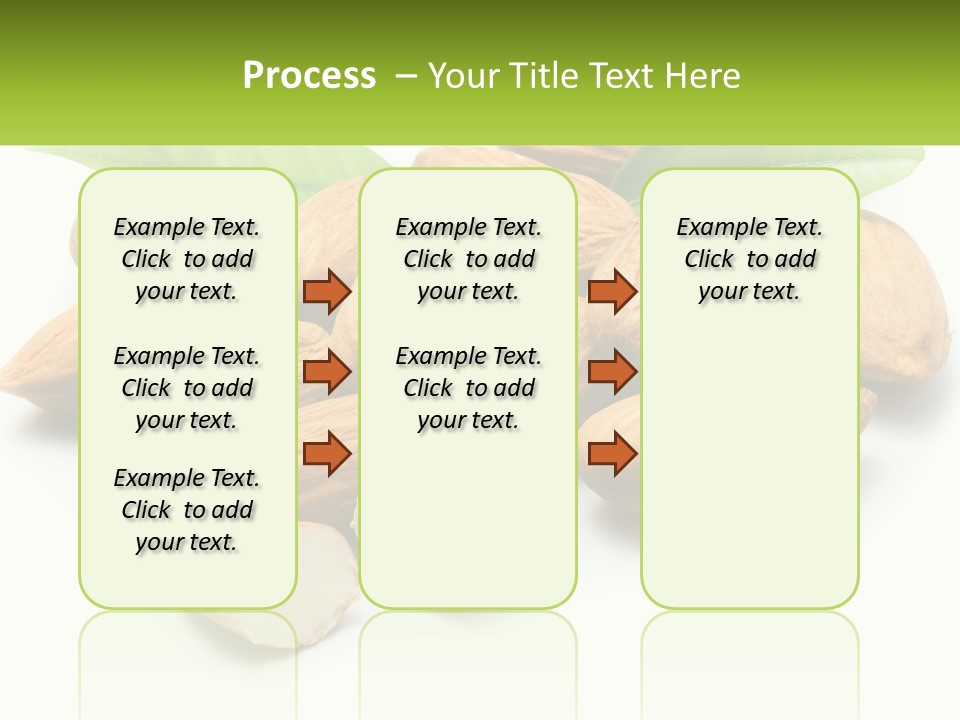 Process – Your Title Text Here

Example Text. Click to add your text.

Example Text. Click to add your text.

Example Text. Click to add your text.

Example Text. Click to add your text.

Example Text. Click to add your text.

Example Text. Click to add your text.